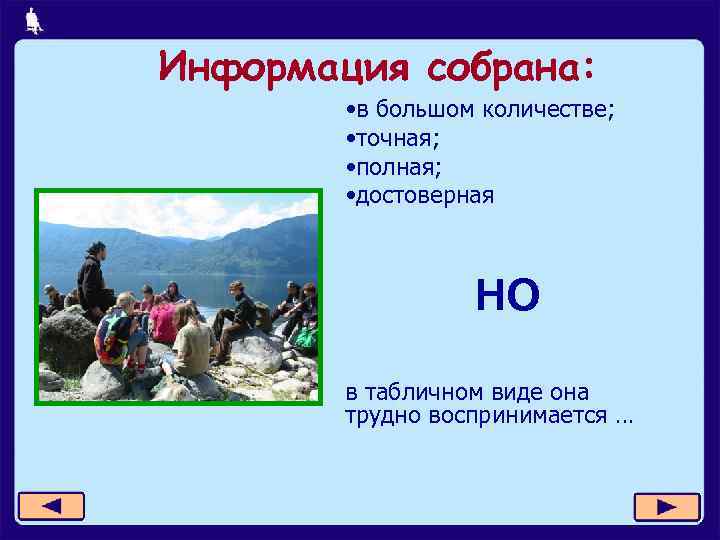 Информация собрана:

•в большом количестве;
•точная;
•полная;
•достоверная

НО

в табличном виде она трудно воспринимается …